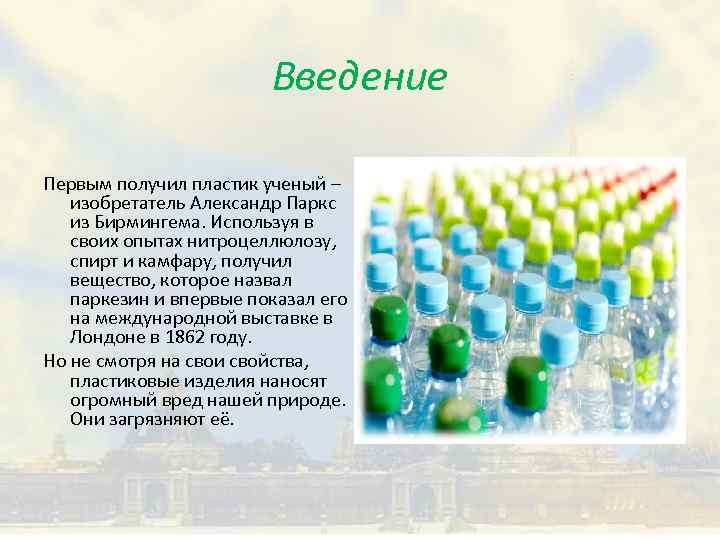 Введение

Первым получил пластик ученый – изобретатель Александр Паркс из Бирмингема. Используя в своих опытах нитроцеллюлозу, спирт и камфару, получил вещество, которое назвал паркезин и впервые показал его на международной выставке в Лондоне в 1862 году.

Но не смотря на свои свойства, пластиковые изделия наносят огромный вред нашей природе. Они загрязняют её.